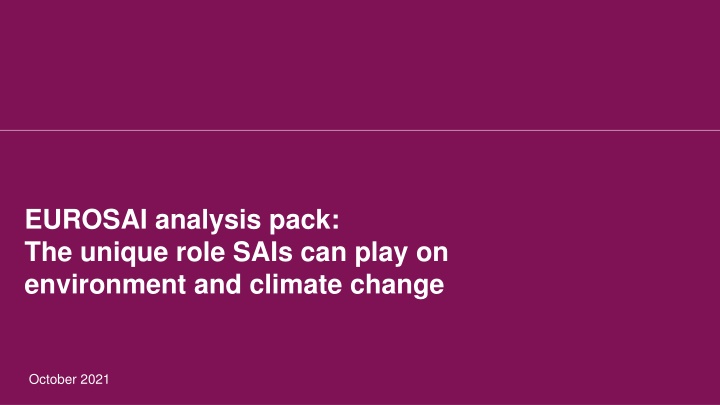 EUROSAI analysis pack:
The unique role SAIs can play on environment and climate change

October 2021